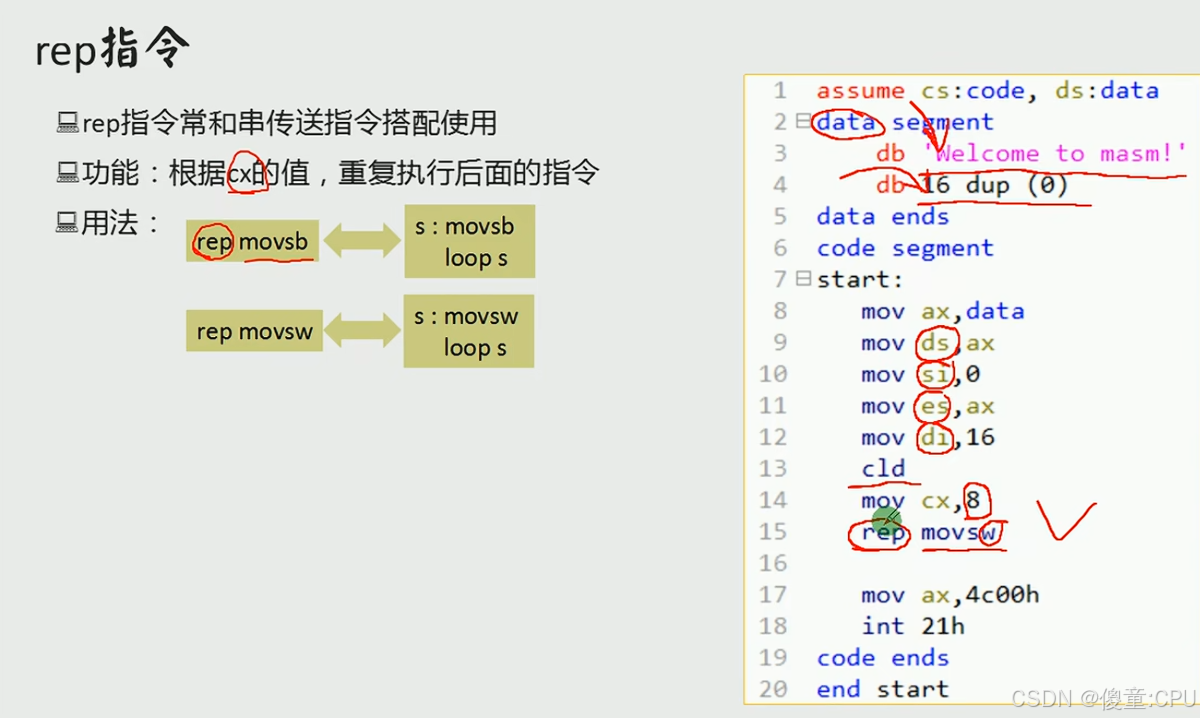 rep指令

rep指令常和串传送指令搭配使用

功能：根据cx的值，重复执行后面的指令

用法：

rep movsb

s : movsb
loop s

rep movsw

s : movsw
loop s

1 assume cs:code, ds:data
2 data segment
3 db 'Welcome to masm!'
4 db 16 dup (0)
5 data ends
6 code segment
7 start:
8 mov ax,data
9 mov ds,ax
10 mov si,0
11 mov es,ax
12 mov di,16
13 cld
14 mov cx,8
15 rep movsw
16
17 mov ax,4c00h
18 int 21h
19 code ends
20 end start

CSDN @傻童:CPU